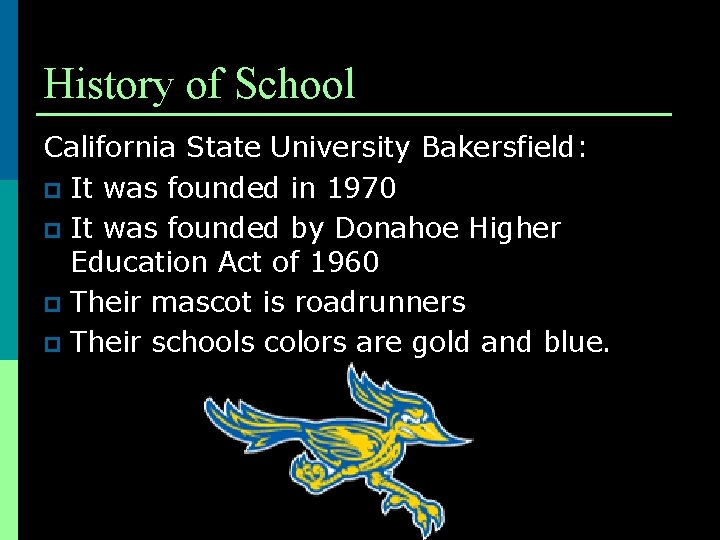 History of School

California State University Bakersfield:

- It was founded in 1970
- It was founded by Donahoe Higher Education Act of 1960
- Their mascot is roadrunners
- Their schools colors are gold and blue.